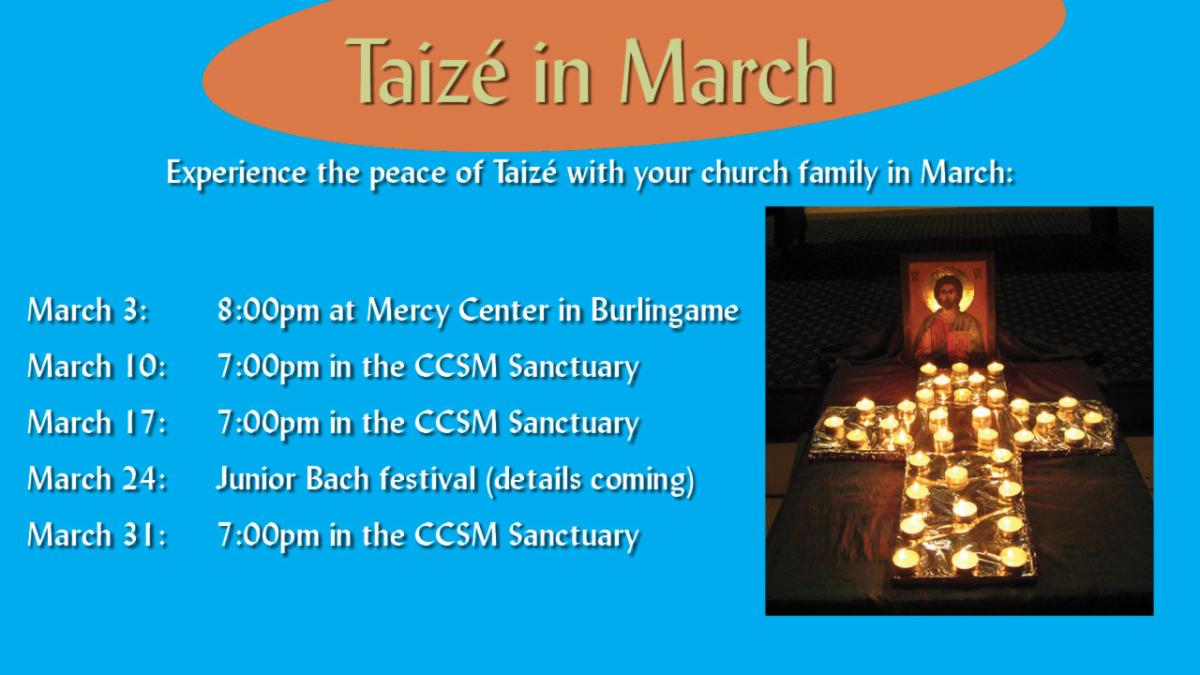 Taizé in March

Experience the peace of Taizé with your church family in March:

March 3: 8:00pm at Mercy Center in Burlingame
March 10: 7:00pm in the CCSM Sanctuary
March 17: 7:00pm in the CCSM Sanctuary
March 24: Junior Bach festival (details coming)
March 31: 7:00pm in the CCSM Sanctuary